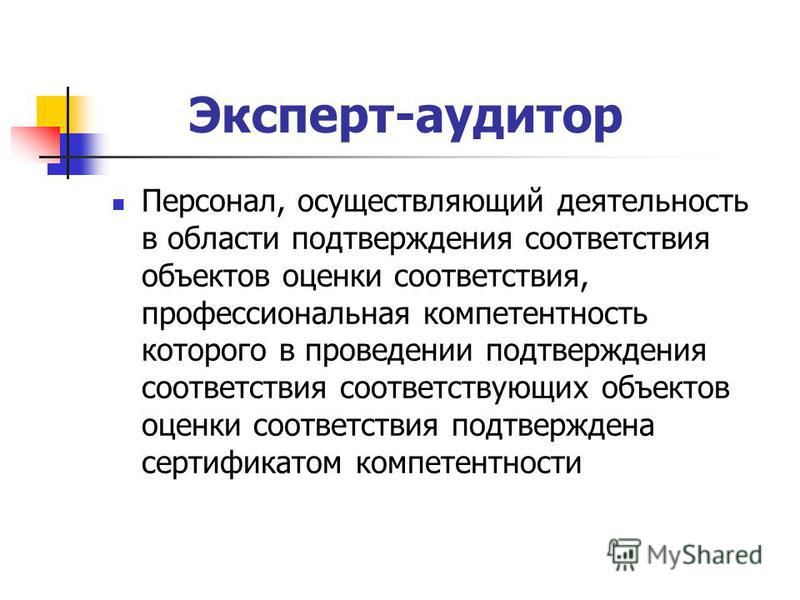 Эксперт-аудитор

Персонал, осуществляющий деятельность в области подтверждения соответствия объектов оценки соответствия, профессиональная компетентность которого в проведении подтверждения соответствия соответствующих объектов оценки соответствия подтверждена сертификатом компетентности

MyShared